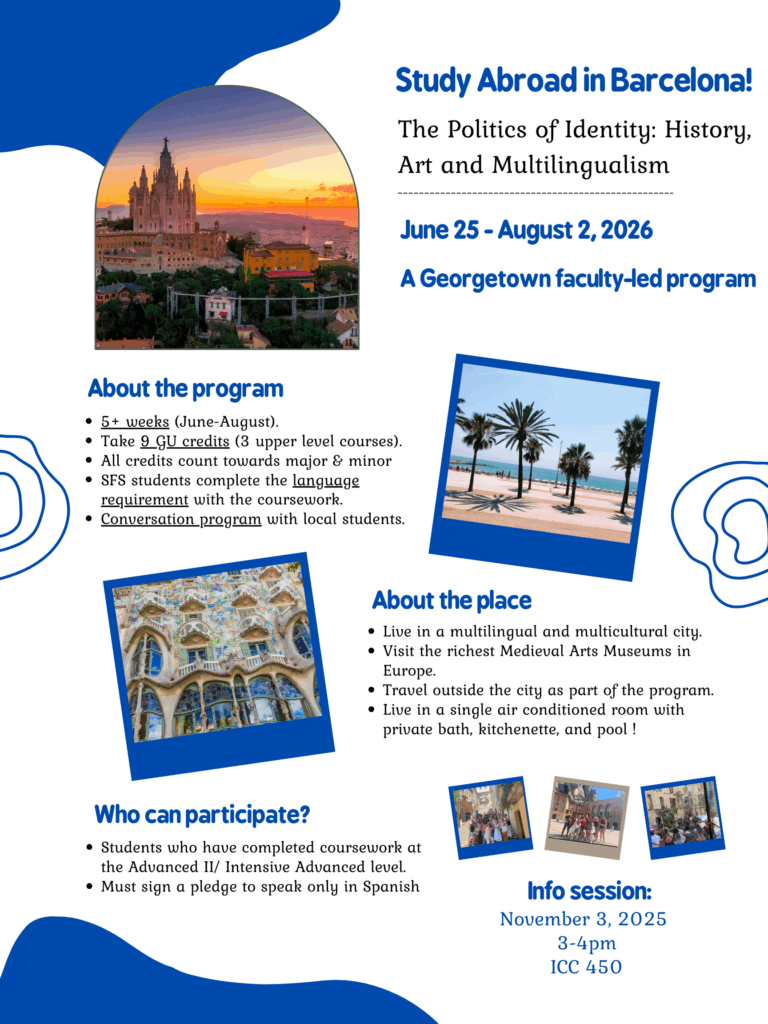 Study Abroad in Barcelona!

The Politics of Identity: History, Art and Multilingualism

June 25 - August 2, 2026

A Georgetown faculty-led program

About the program

- 5+ weeks (June-August).
- Take 9 GU credits (3 upper level courses).
- All credits count towards major & minor
- SFS students complete the language requirement with the coursework.
- Conversation program with local students.

About the place

- Live in a multilingual and multicultural city.
- Visit the richest Medieval Arts Museums in Europe.
- Travel outside the city as part of the program.
- Live in a single air conditioned room with private bath, kitchenette, and pool !

Who can participate?

- Students who have completed coursework at the Advanced II/ Intensive Advanced level.
- Must sign a pledge to speak only in Spanish

Info session:
November 3, 2025
3-4pm
ICC 450